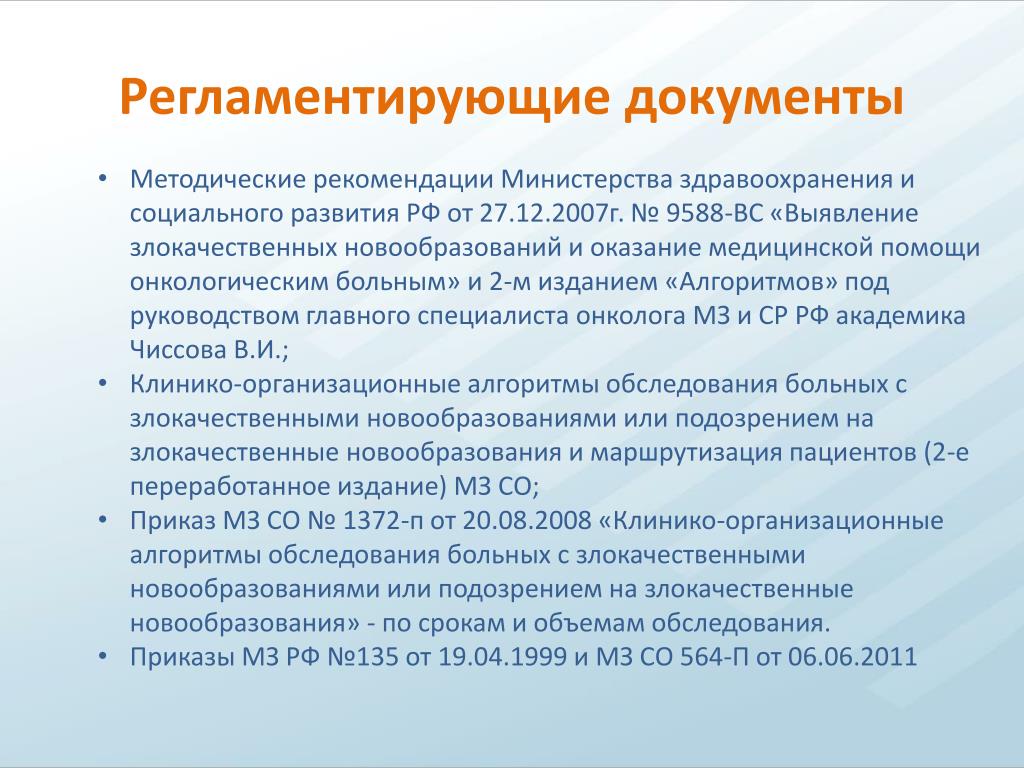 Регламентирующие документы

• Методические рекомендации Министерства здравоохранения и социального развития РФ от 27.12.2007г. № 9588-ВС «Выявление злокачественных новообразований и оказание медицинской помощи онкологическим больным» и 2-м изданием «Алгоритмов» под руководством главного специалиста онколога МЗ и СР РФ академика Чиссова В.И.;

• Клинико-организационные алгоритмы обследования больных с злокачественными новообразованиями или подозрением на злокачественные новообразования и маршрутизация пациентов (2-е переработанное издание) МЗ СО;

• Приказ МЗ СО № 1372-п от 20.08.2008 «Клинико-организационные алгоритмы обследования больных с злокачественными новообразованиями или подозрением на злокачественные новообразования» - по срокам и объемам обследования.

• Приказы МЗ РФ №135 от 19.04.1999 и МЗ СО 564-П от 06.06.2011